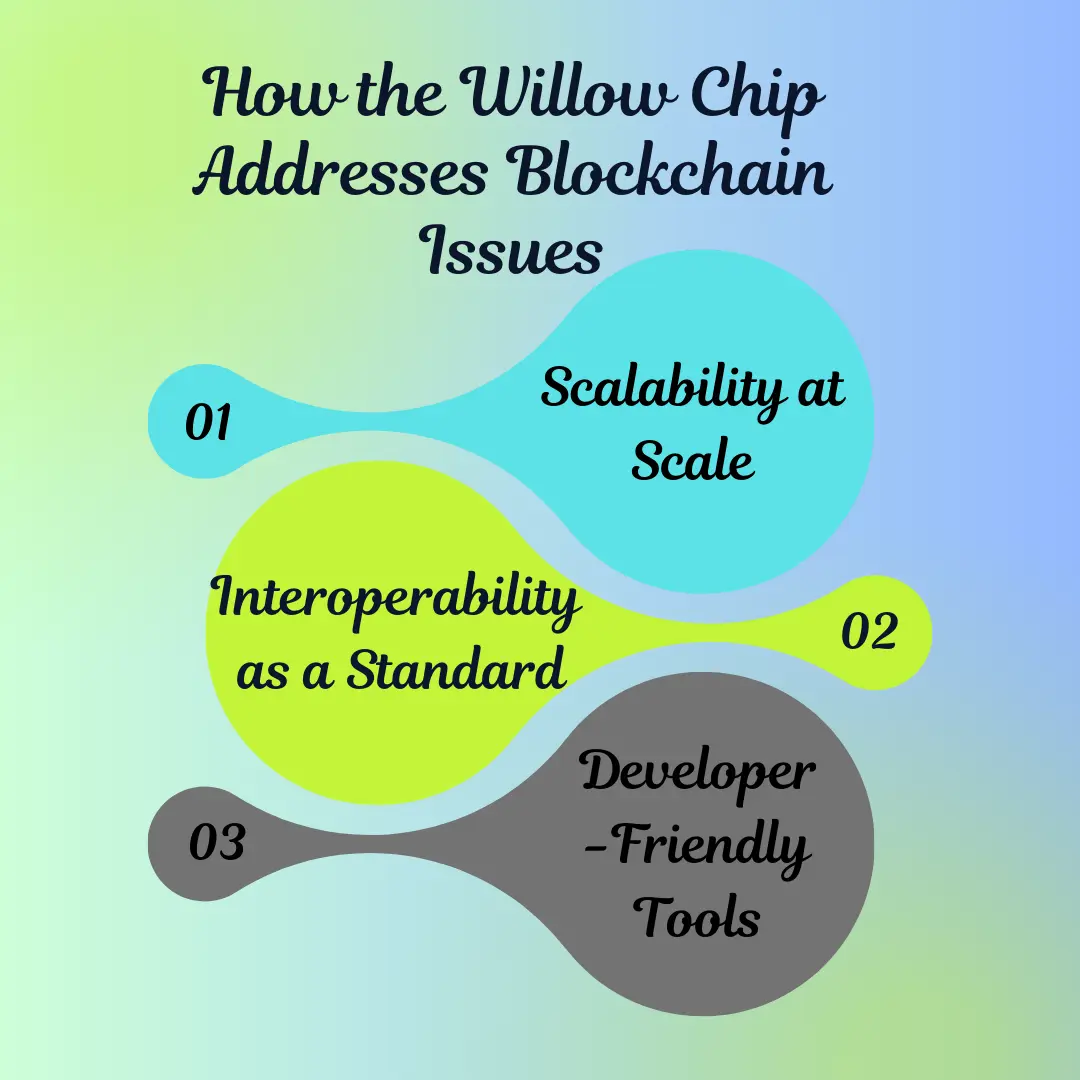 How the Willow Chip Addresses Blockchain Issues

01

Scalability at Scale

Interoperability as a Standard

02

03

Developer -Friendly Tools